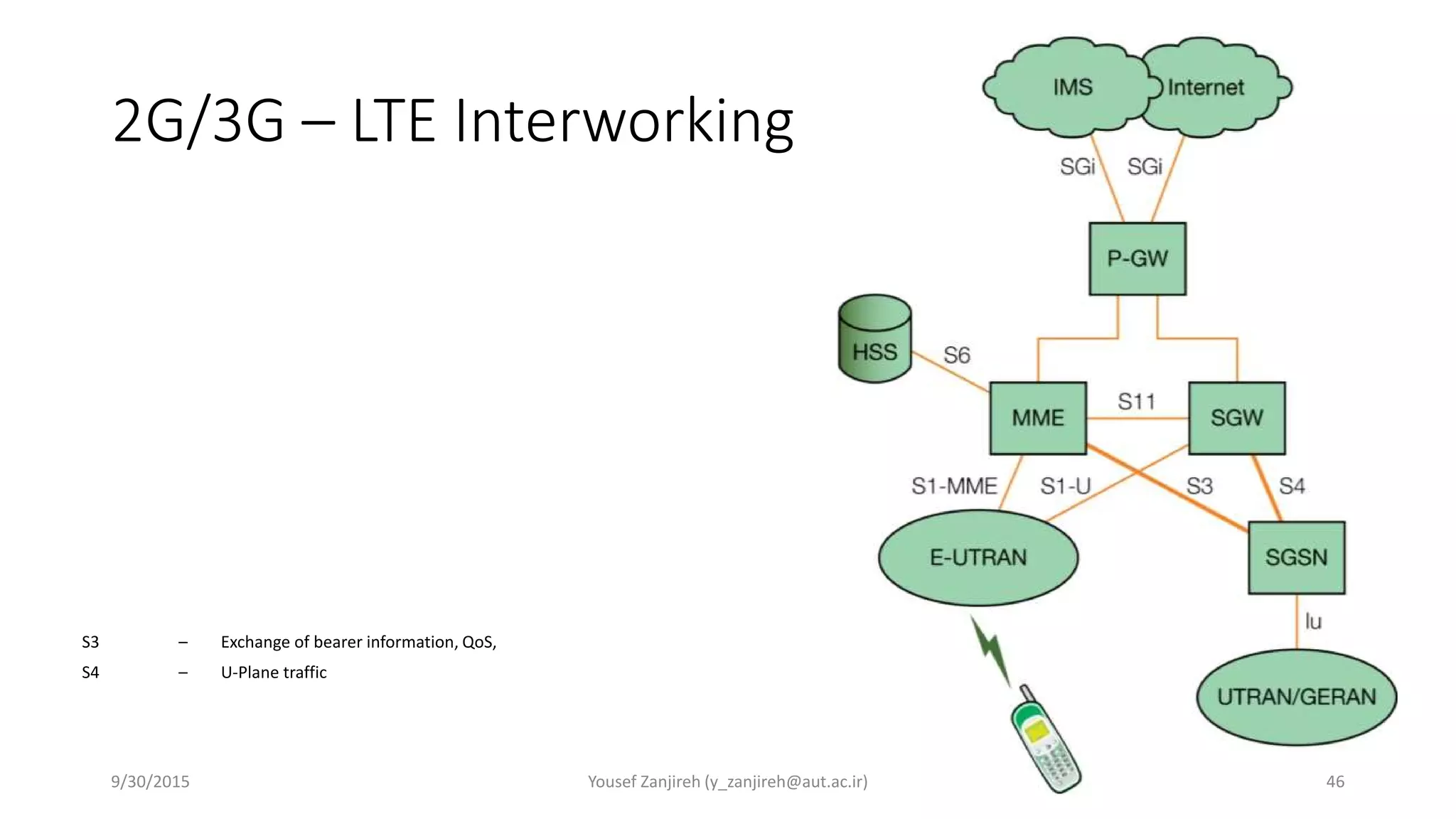 2G/3G – LTE Interworking

IMS
Internet
SGi
SGi
P-GW
HSS
S6
MME
S11
SGW
S1-MME
S1-U
S3
S4
E-UTRAN
SGSN
Iu
UTRAN/GERAN

S3 – Exchange of bearer information, QoS,
S4 – U-Plane traffic

9/30/2015
Yousef Zanjireh (y_zanjireh@aut.ac.ir)
46